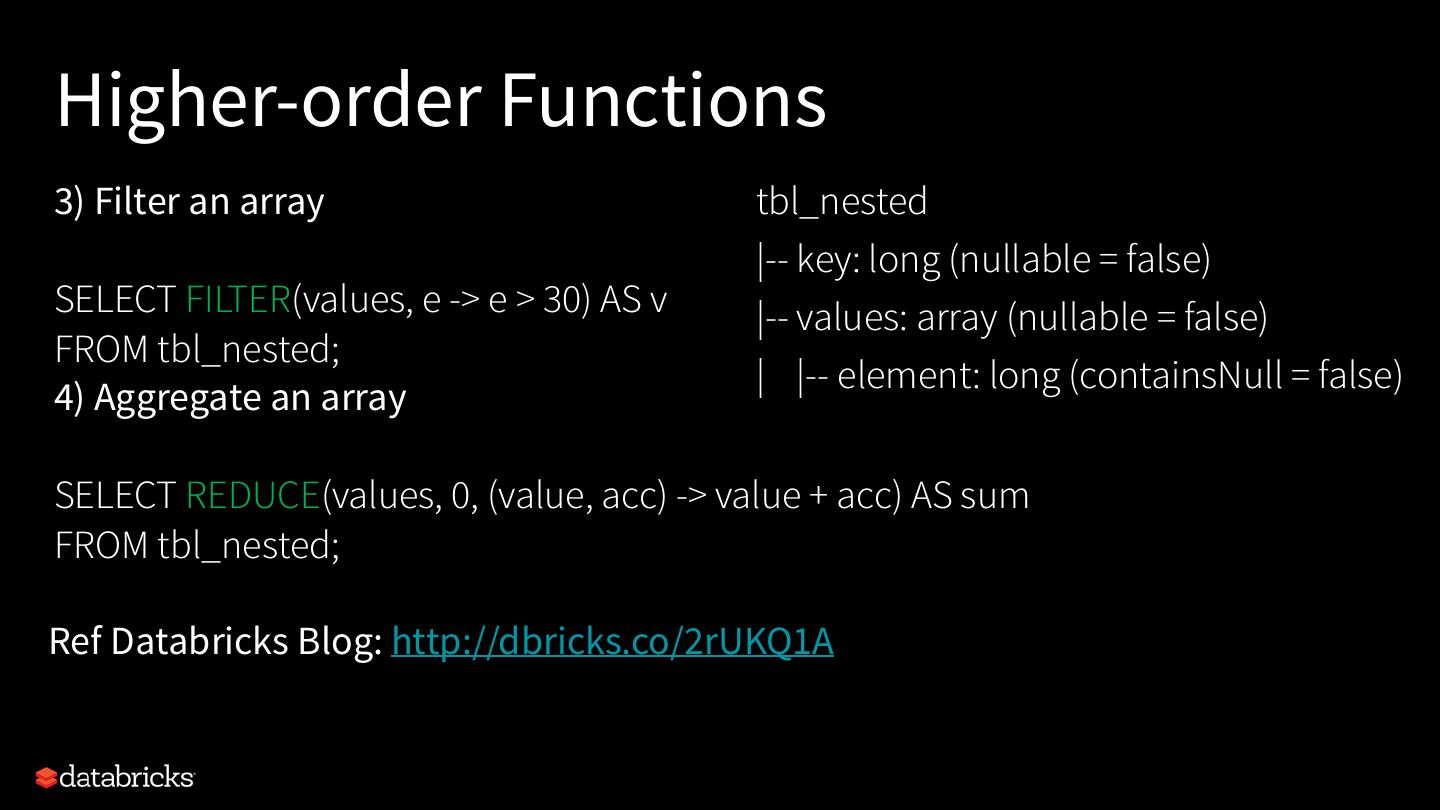 Higher-order Functions

3) Filter an array

SELECT FILTER(values, e -> e > 30) AS v
FROM tbl_nested;

4) Aggregate an array

SELECT REDUCE(values, 0, (value, acc) -> value + acc) AS sum
FROM tbl_nested;

tbl_nested
|-- key: long (nullable = false)
|-- values: array (nullable = false)
| |-- element: long (containsNull = false)

Ref Databricks Blog: http://dbricks.co/2rUKQ1A

databricks